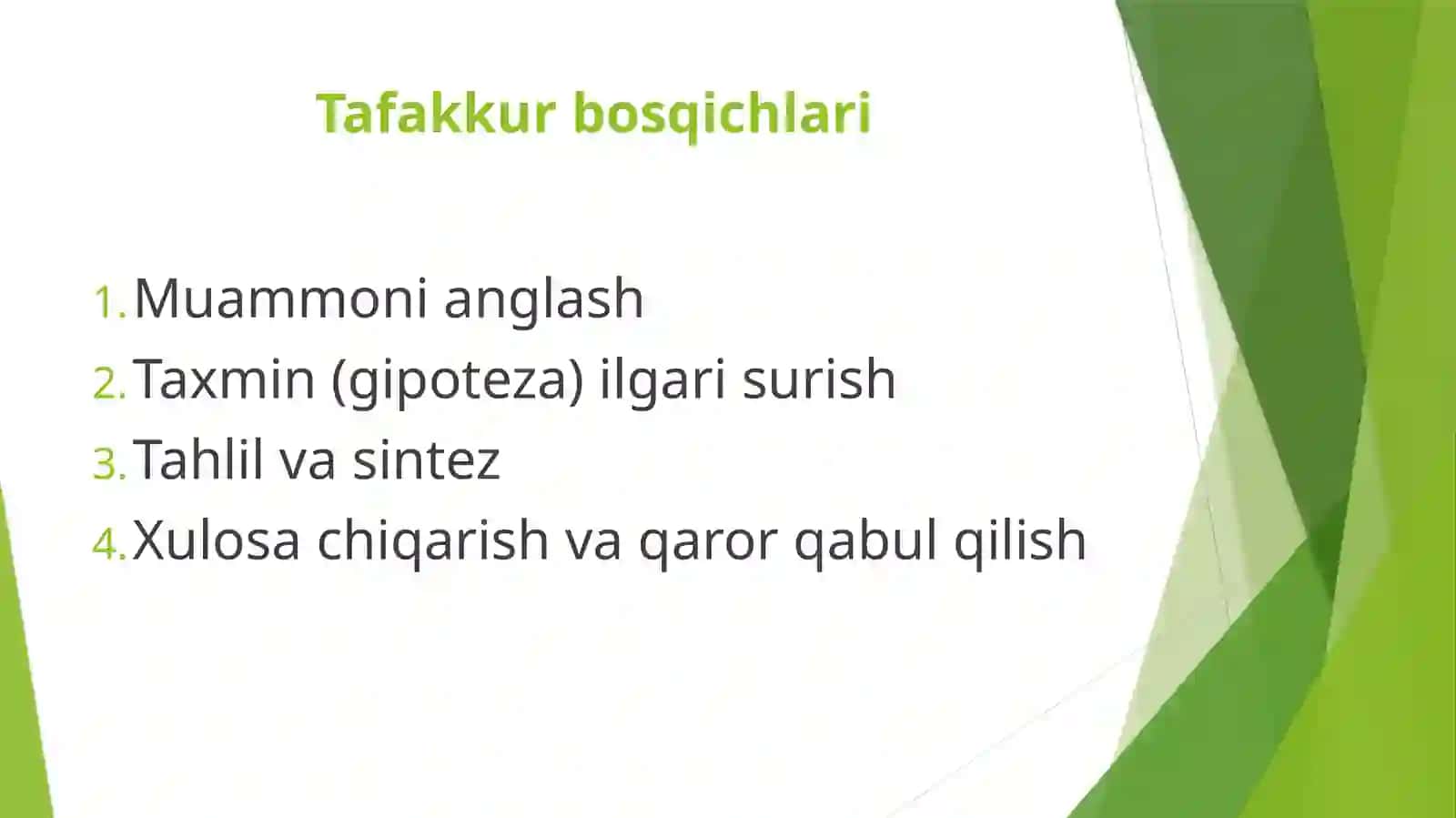 Tafakkur bosqichlari

1. Muammoni anglash
2. Taxmin (gipoteza) ilgari surish
3. Tahlil va sintez
4. Xulosa chiqarish va qaror qabul qilish